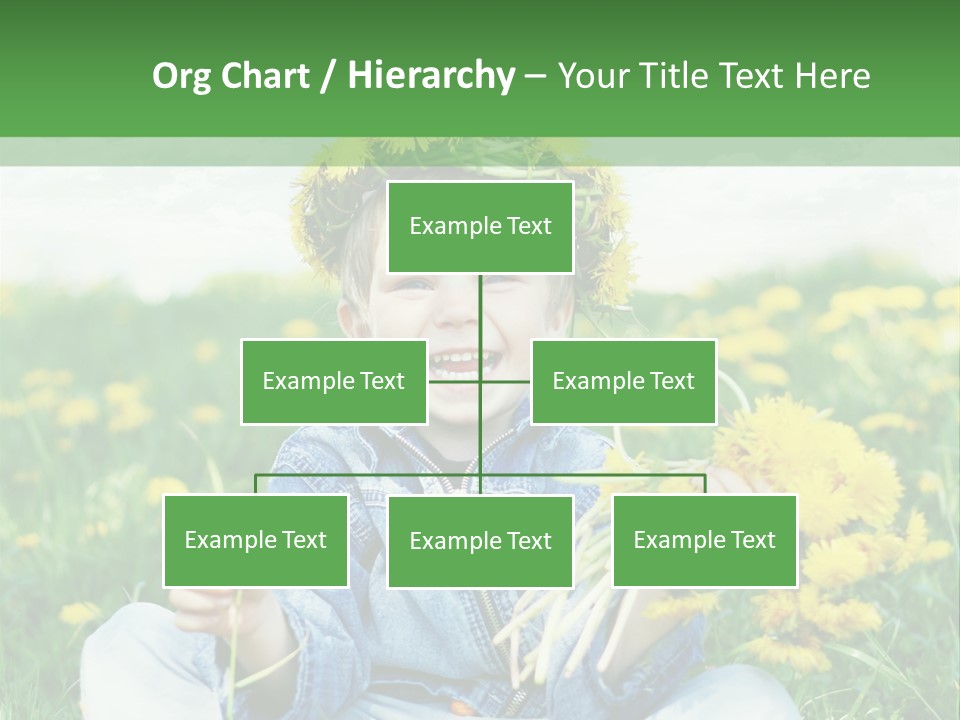 Org Chart / Hierarchy – Your Title Text Here

Example Text

Example Text

Example Text

Example Text

Example Text

Example Text